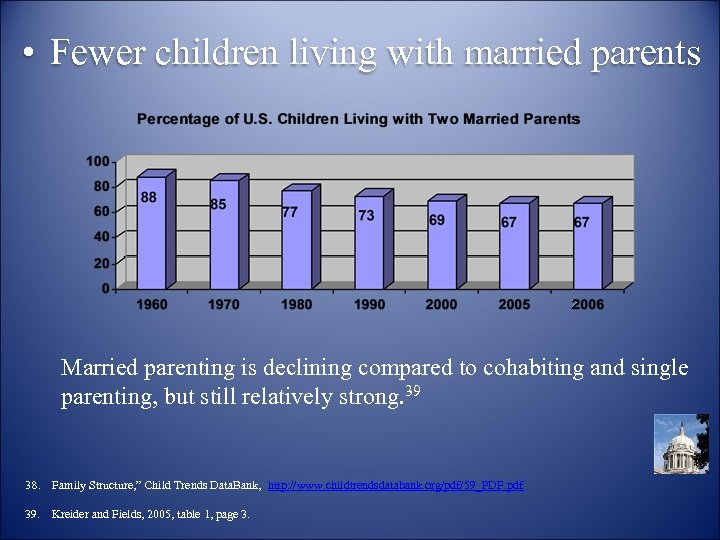 • Fewer children living with married parents

Percentage of U.S. Children Living with Two Married Parents

100
80
60
40
20
0

88
85
77
73
69
67
67

1960
1970
1980
1990
2000
2005
2006

Married parenting is declining compared to cohabiting and single parenting, but still relatively strong.$^{39}$

38. Family Structure," Child Trends DataBank, http://www.childtrendsdatabank.org/pdf/59_PDF.pdf

39. Kreider and Fields, 2005, table 1, page 3.